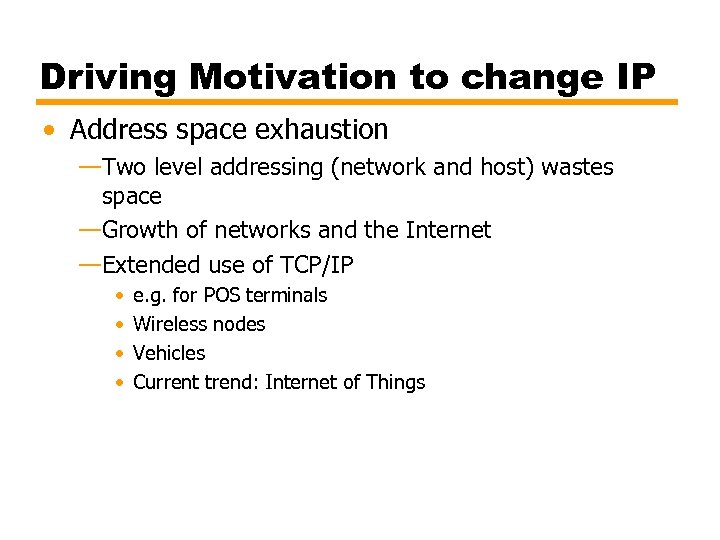 Driving Motivation to change IP

• Address space exhaustion
—Two level addressing (network and host) wastes space
—Growth of networks and the Internet
—Extended use of TCP/IP
• e.g. for POS terminals
• Wireless nodes
• Vehicles
• Current trend: Internet of Things